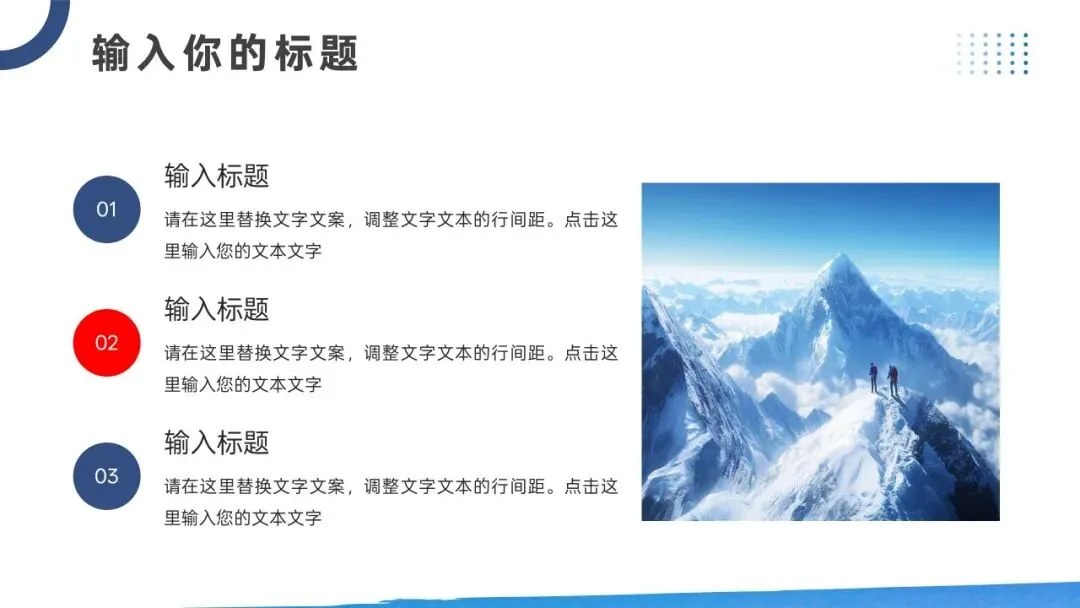 输入你的标题

01
输入标题
请在这里替换文字文案，调整文字文本的行间距。点击这里输入您的文本文字

02
输入标题
请在这里替换文字文案，调整文字文本的行间距。点击这里输入您的文本文字

03
输入标题
请在这里替换文字文案，调整文字文本的行间距。点击这里输入您的文本文字